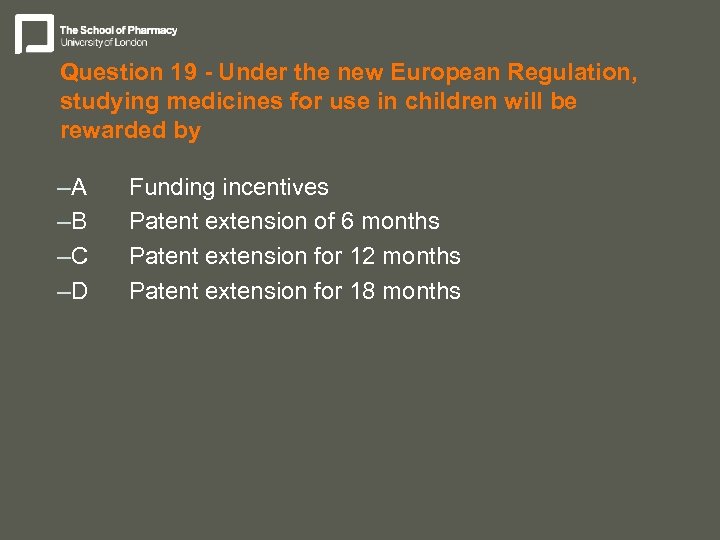 The School of Pharmacy
University of London

Question 19 - Under the new European Regulation, studying medicines for use in children will be rewarded by

–A Funding incentives
–B Patent extension of 6 months
–C Patent extension for 12 months
–D Patent extension for 18 months